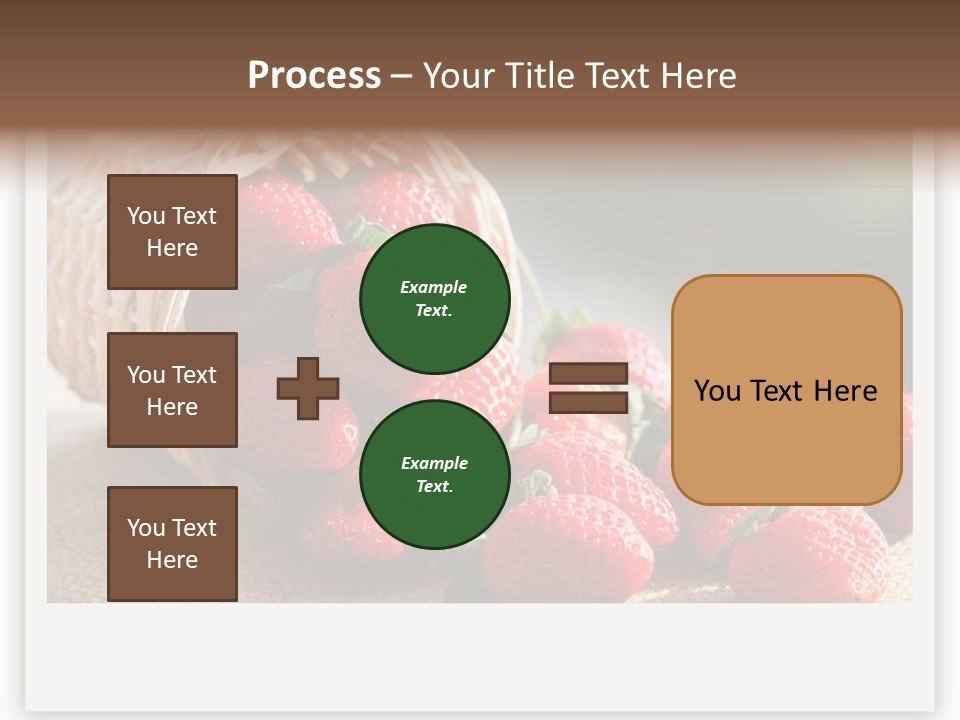 Process – Your Title Text Here

You Text Here

You Text Here

You Text Here

Example Text.

Example Text.

You Text Here